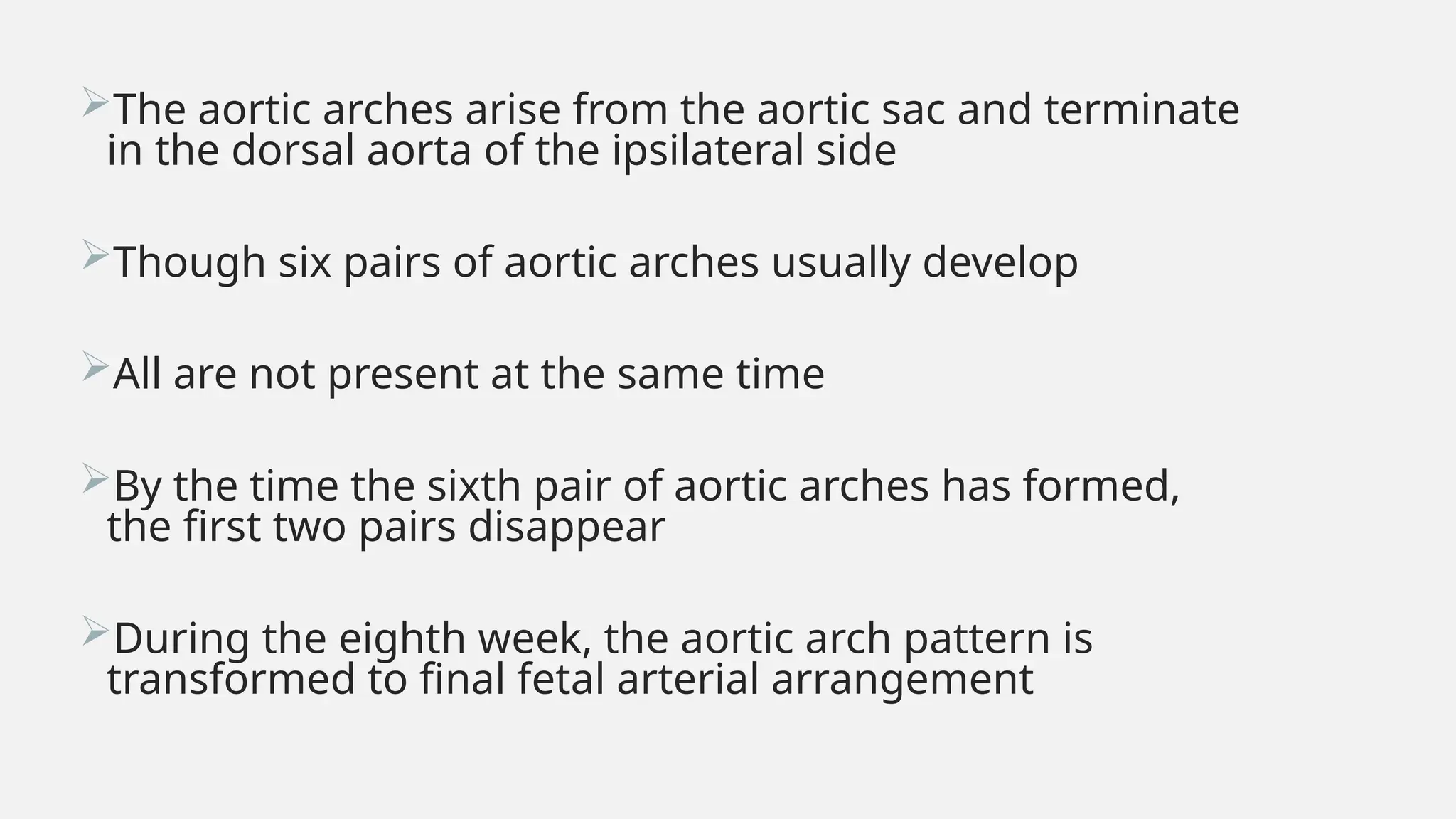 ➢The aortic arches arise from the aortic sac and terminate in the dorsal aorta of the ipsilateral side

➢Though six pairs of aortic arches usually develop

➢All are not present at the same time

➢By the time the sixth pair of aortic arches has formed, the first two pairs disappear

➢During the eighth week, the aortic arch pattern is transformed to final fetal arterial arrangement